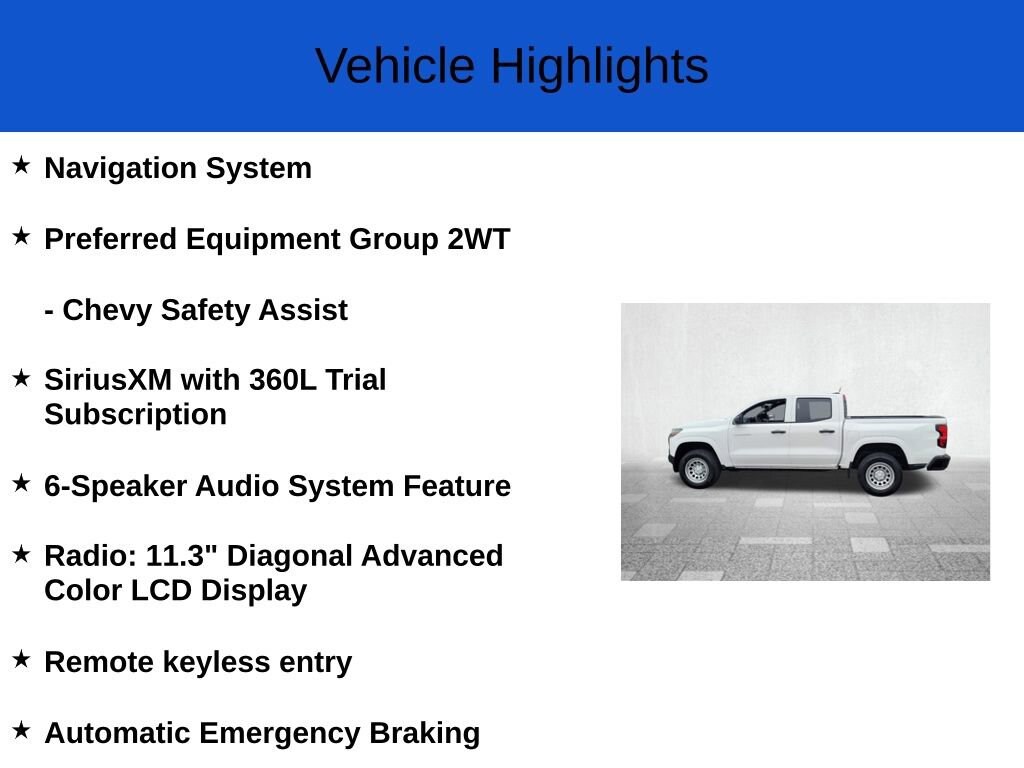 Vehicle Highlights

★ Navigation System

★ Preferred Equipment Group 2WT

- Chevy Safety Assist

★ SiriusXM with 360L Trial Subscription

★ 6-Speaker Audio System Feature

★ Radio: 11.3" Diagonal Advanced Color LCD Display

★ Remote keyless entry

★ Automatic Emergency Braking